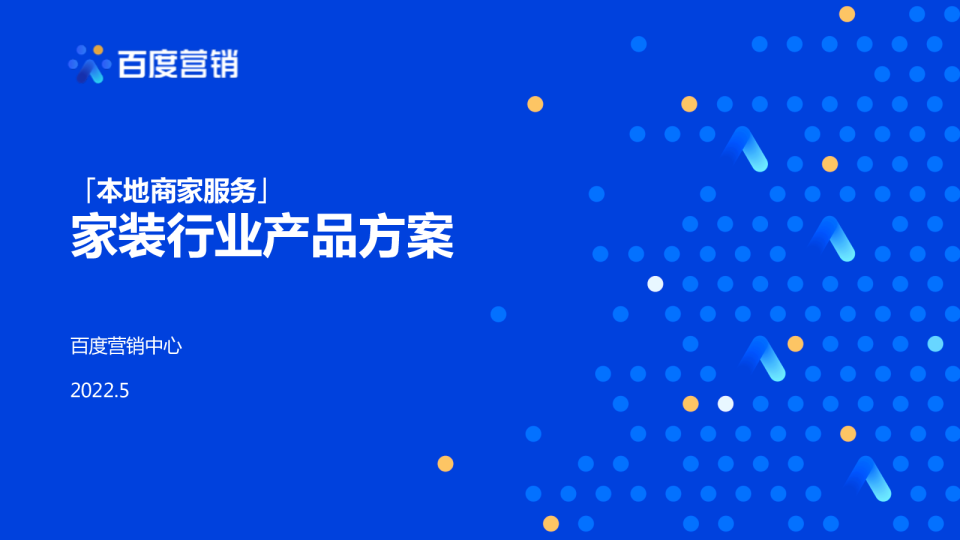 百度营销

「本地商家服务」
家装行业产品方案

百度营销中心

2022.5